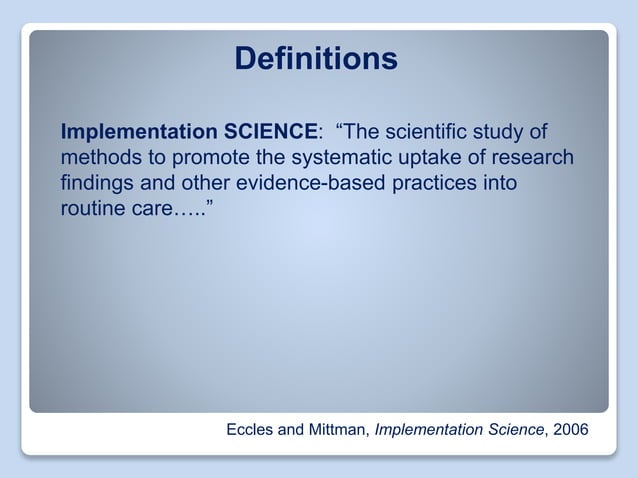 Definitions

Implementation SCIENCE: “The scientific study of methods to promote the systematic uptake of research findings and other evidence-based practices into routine care…..”

Eccles and Mittman, Implementation Science, 2006